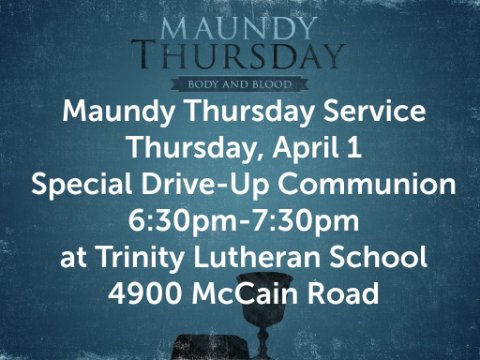 MAUNDY THURSDAY
BODY AND BLOOD

Maundy Thursday Service
Thursday, April 1
Special Drive-Up Communion
6:30pm-7:30pm
at Trinity Lutheran School
4900 McCain Road